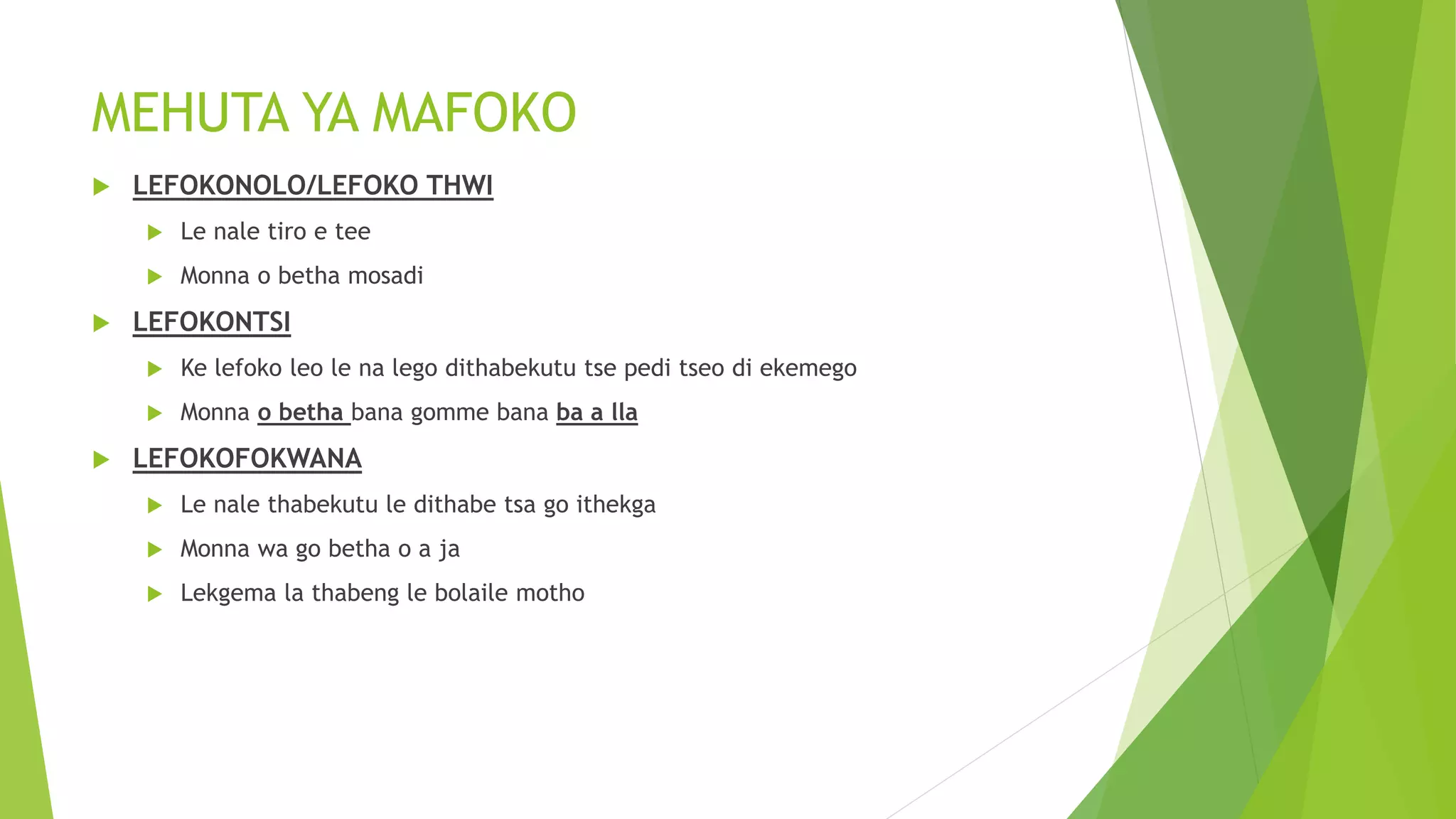 MEHUTA YA MAFOKO

LEFOKONOLO/LEFOKO THWI

Le nale tiro e tee

Monna o betha mosadi

LEFOKONTSI

Ke lefoko leo le na lego dithabekutu tse pedi tseo di ekemego

Monna o betha bana gomme bana ba a lla

LEFOKOFOKWANA

Le nale thabekutu le dithabe tsa go ithekga

Monna wa go betha o a ja

Lekgema la thabeng le bolaile motho